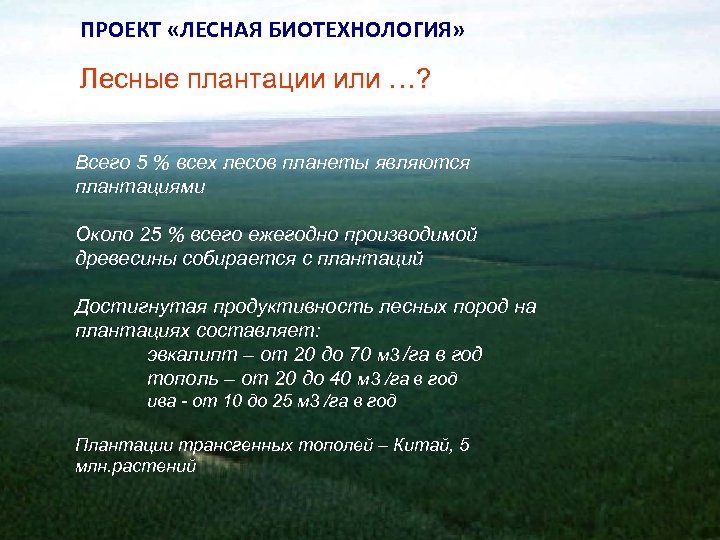 ПРОЕКТ «ЛЕСНАЯ БИОТЕХНОЛОГИЯ»

Лесные плантации или …?

Всего 5 % всех лесов планеты являются плантациями

Около 25 % всего ежегодно производимой древесины собирается с плантаций

Достигнутая продуктивность лесных пород на плантациях составляет:
эвкалипт – от 20 до 70 м3 /га в год
тополь – от 20 до 40 м3 /га в год
ива - от 10 до 25 м3 /га в год

Плантации трансгенных тополей – Китай, 5 млн.растений